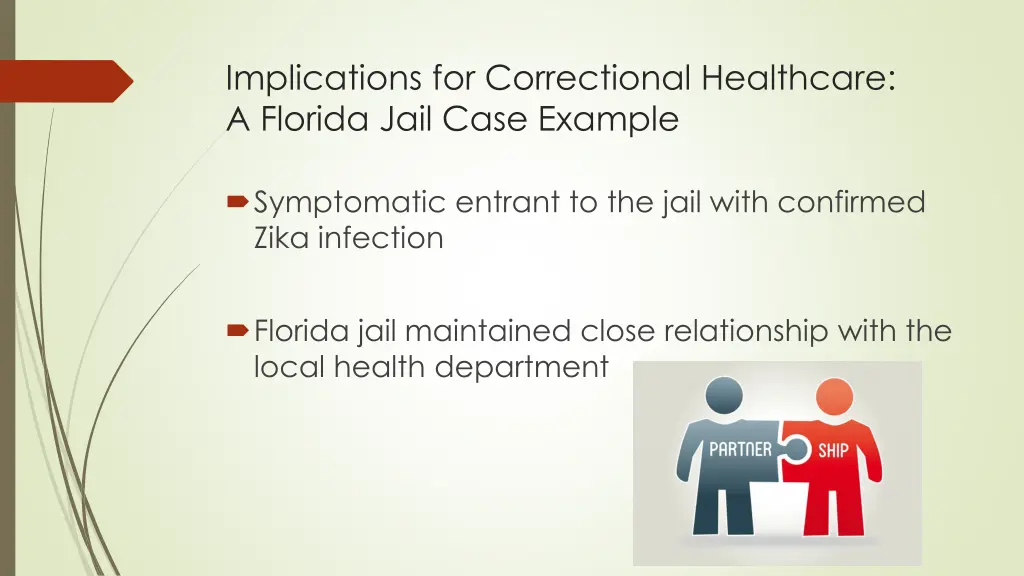 Implications for Correctional Healthcare: A Florida Jail Case Example

Symptomatic entrant to the jail with confirmed Zika infection

Florida jail maintained close relationship with the local health department

PARTNER SHIP